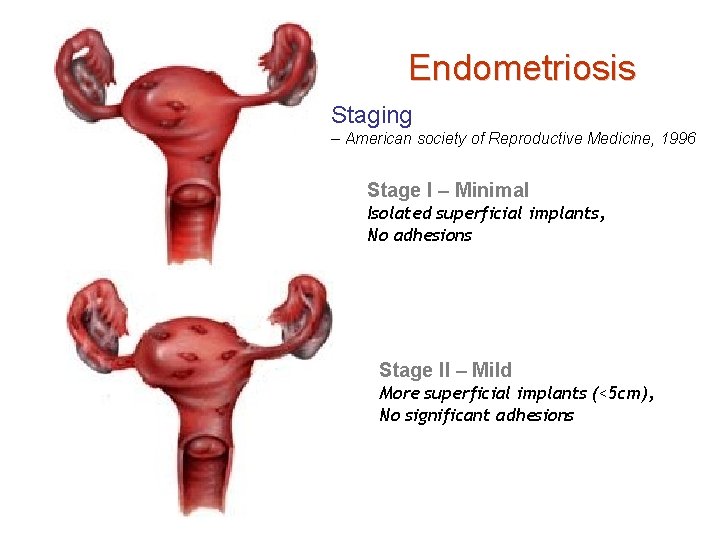 Endometriosis

Staging
– American society of Reproductive Medicine, 1996

Stage I – Minimal
Isolated superficial implants,
No adhesions

Stage II – Mild
More superficial implants (<5cm),
No significant adhesions